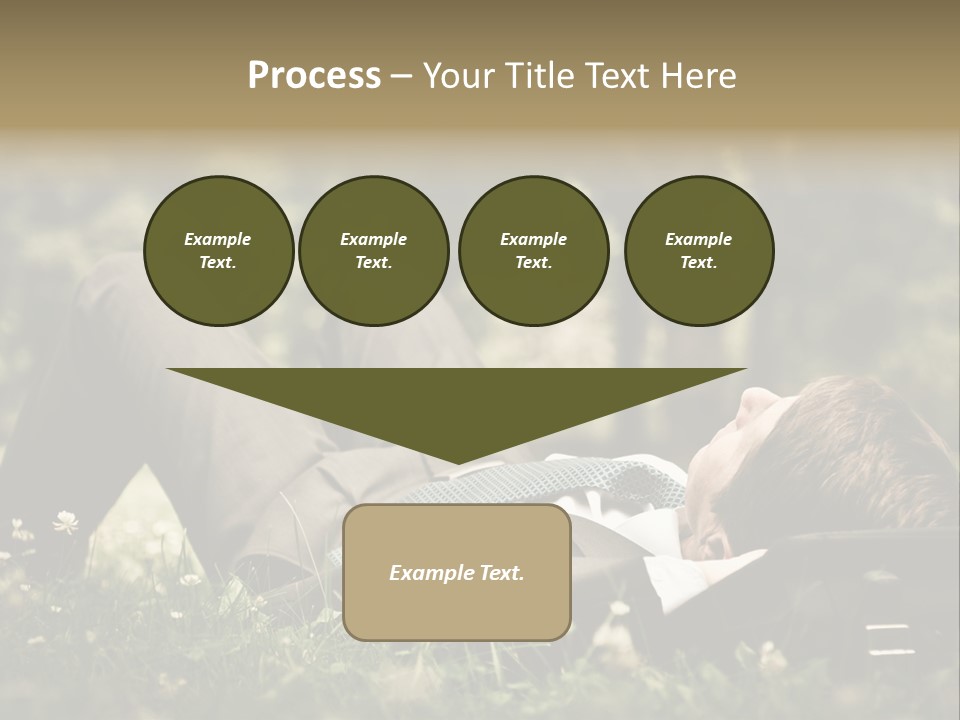 Process – Your Title Text Here

Example Text.

Example Text.

Example Text.

Example Text.

Example Text.